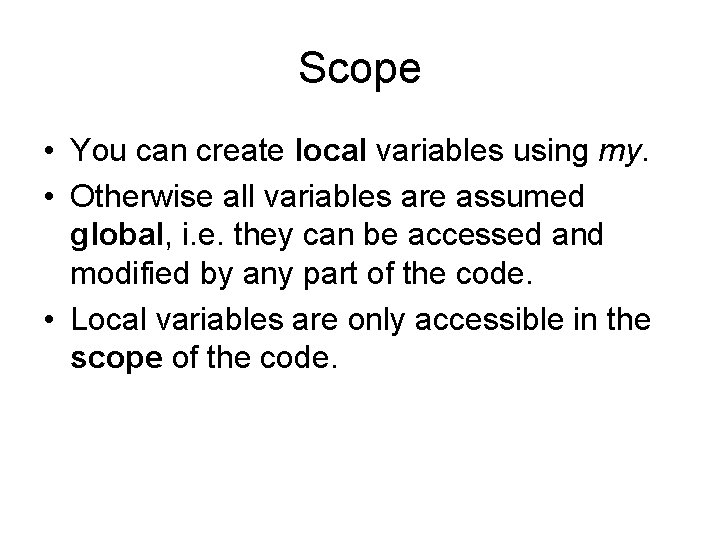 Scope

• You can create local variables using my.

• Otherwise all variables are assumed global, i.e. they can be accessed and modified by any part of the code.

• Local variables are only accessible in the scope of the code.